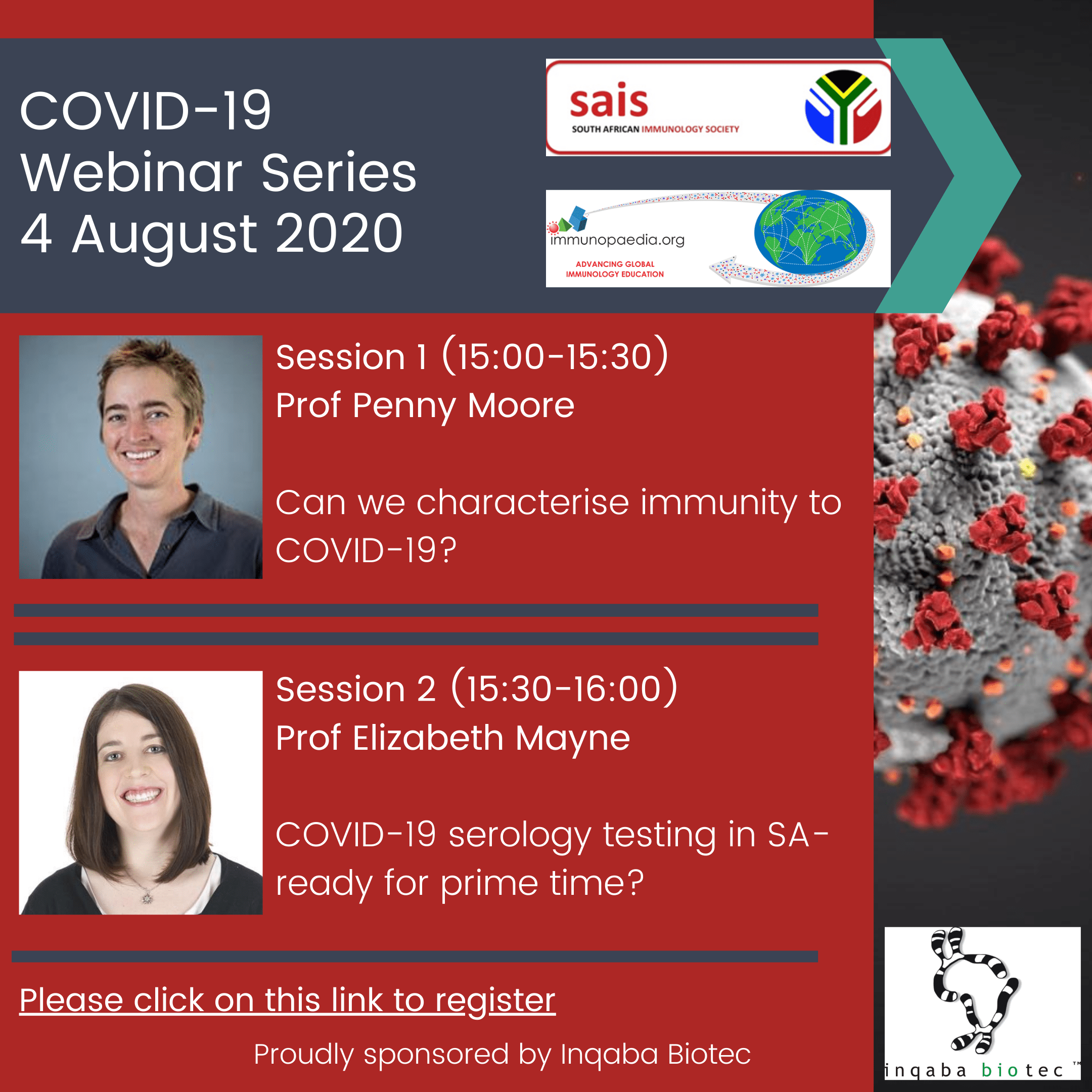 COVID-19
Webinar Series
4 August 2020

sais
SOUTH AFRICAN IMMUNOLOGY SOCIETY

immunopaedia.org
ADVANCING GLOBAL IMMUNOLOGY EDUCATION

Session 1 (15:00-15:30)
Prof Penny Moore

Can we characterise immunity to COVID-19?

Session 2 (15:30-16:00)
Prof Elizabeth Mayne

COVID-19 serology testing in SA- ready for prime time?

Please click on this link to register

Proudly sponsored by Inqaba Biotec

inqaba biotec ™